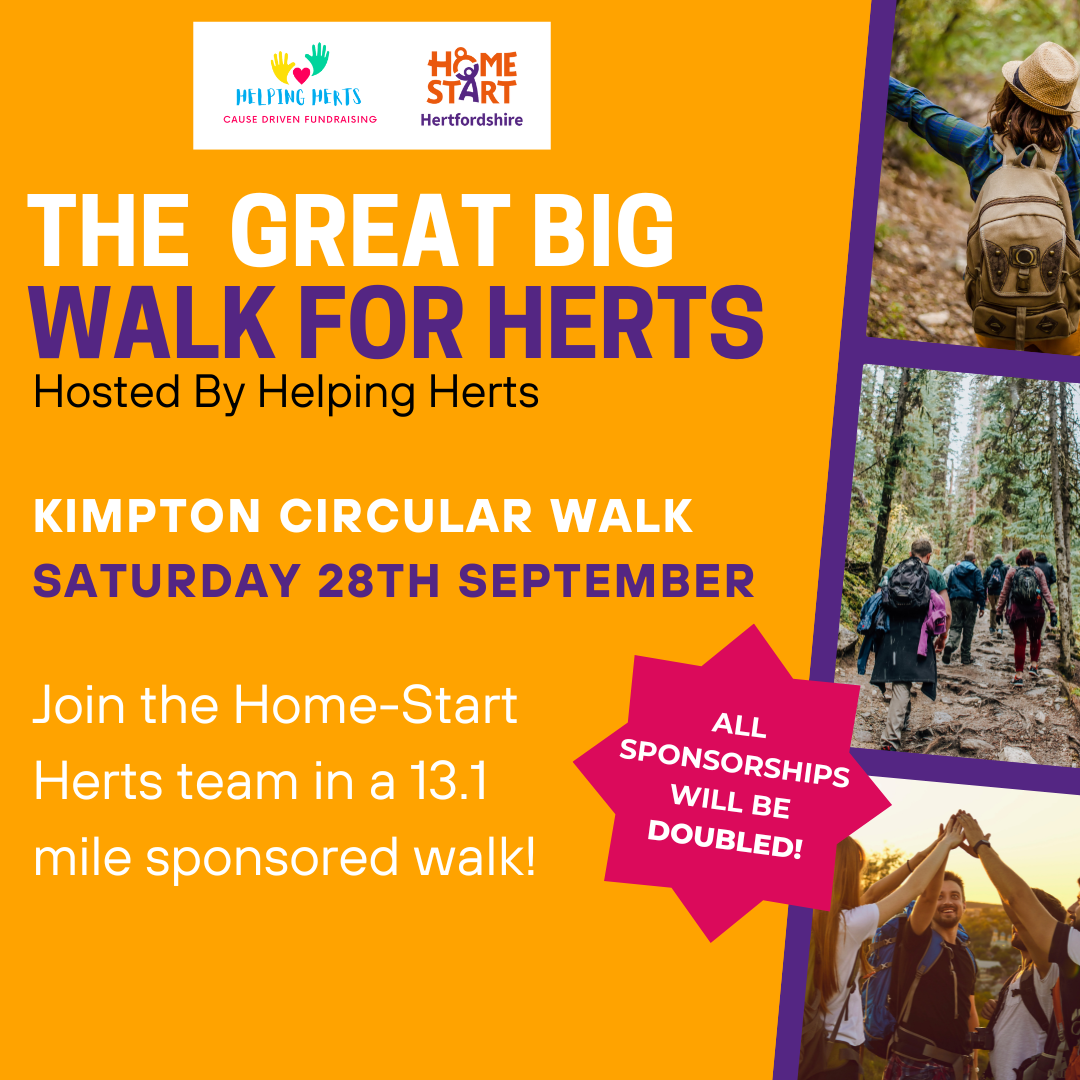 HELPING HERTS
CAUSE DRIVEN FUNDRAISING

HOME START
Hertfordshire

THE GREAT BIG WALK FOR HERTS
Hosted By Helping Herts

KIMPTON CIRCULAR WALK
SATURDAY 28TH SEPTEMBER

Join the Home-Start Herts team in a 13.1 mile sponsored walk!

ALL SPONSORSHIPS WILL BE DOUBLED!